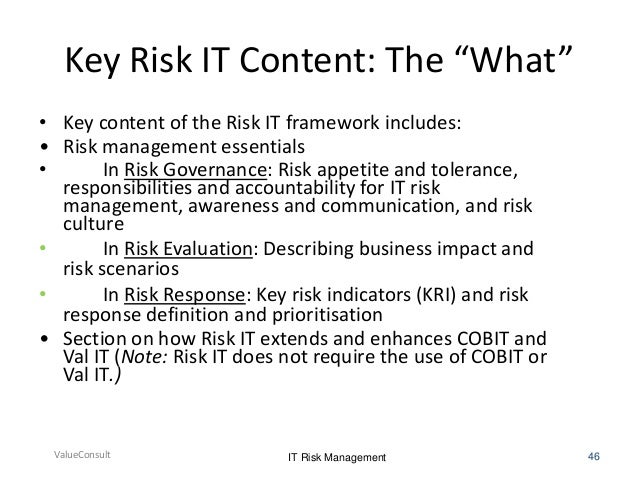 Key Risk IT Content: The “What”

• Key content of the Risk IT framework includes:
• Risk management essentials
• In Risk Governance: Risk appetite and tolerance, responsibilities and accountability for IT risk management, awareness and communication, and risk culture
• In Risk Evaluation: Describing business impact and risk scenarios
• In Risk Response: Key risk indicators (KRI) and risk response definition and prioritisation
• Section on how Risk IT extends and enhances COBIT and Val IT (Note: Risk IT does not require the use of COBIT or Val IT.)

ValueConsult

IT Risk Management

46